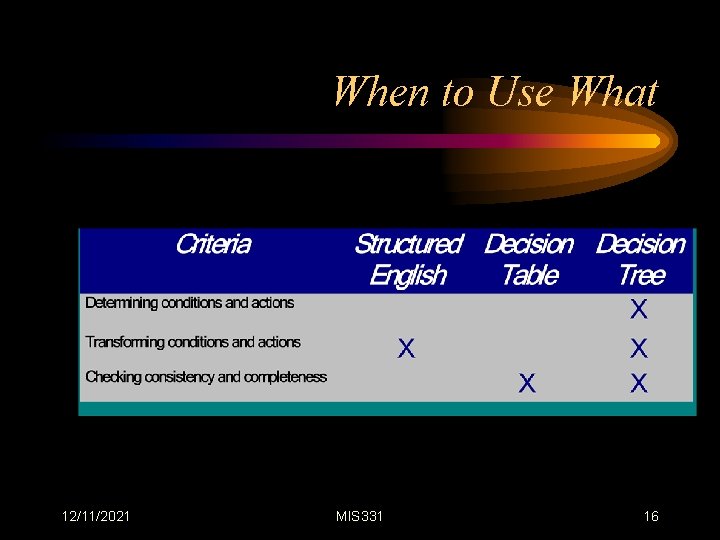 When to Use What

| Criteria | Structured English | Decision Table | Decision Tree |
|---|---|---|---|
| Determining conditions and actions | | | X |
| Transforming conditions and actions | X | | X |
| Checking consistency and completeness | | X | X |

12/11/2021 MIS331 16